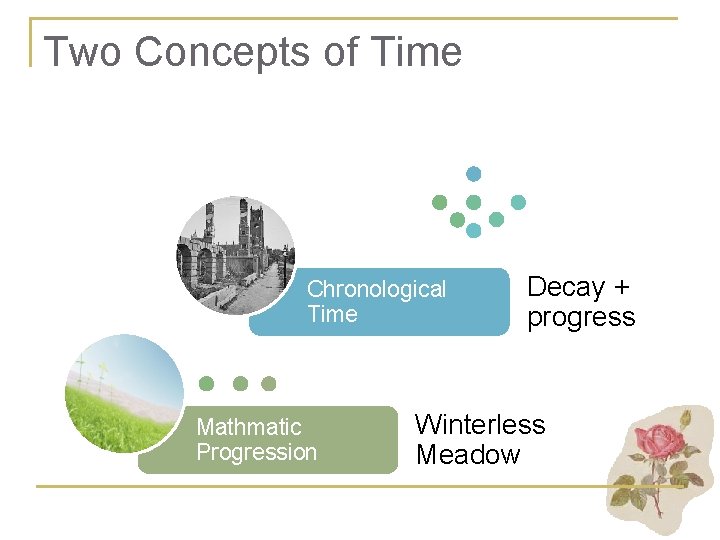 Two Concepts of Time

Chronological Time

Decay + progress

Mathmatic Progression

Winterless Meadow